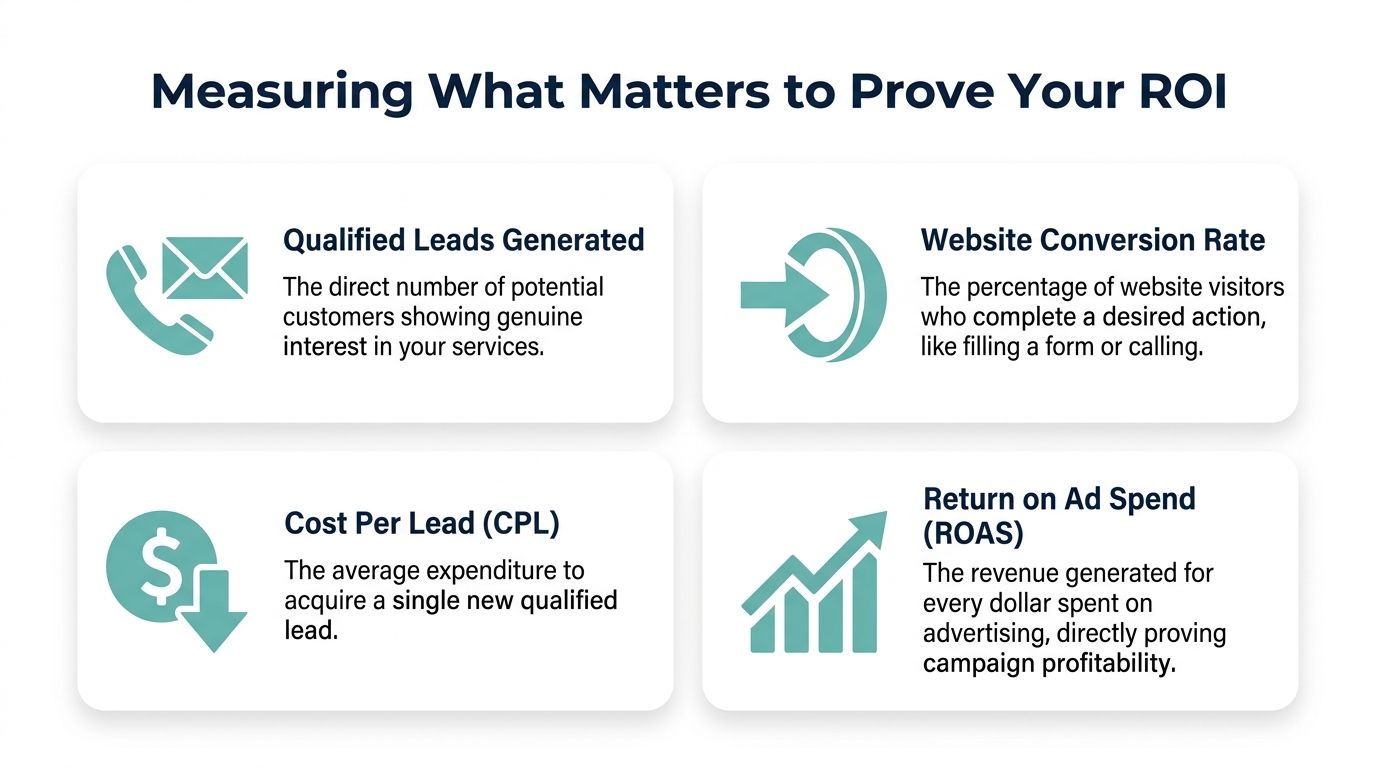 Measuring What Matters to Prove Your ROI

Qualified Leads Generated

The direct number of potential customers showing genuine interest in your services.

Website Conversion Rate

The percentage of website visitors who complete a desired action, like filling a form or calling.

Cost Per Lead (CPL)

The average expenditure to acquire a single new qualified lead.

Return on Ad Spend (ROAS)

The revenue generated for every dollar spent on advertising, directly proving campaign profitability.